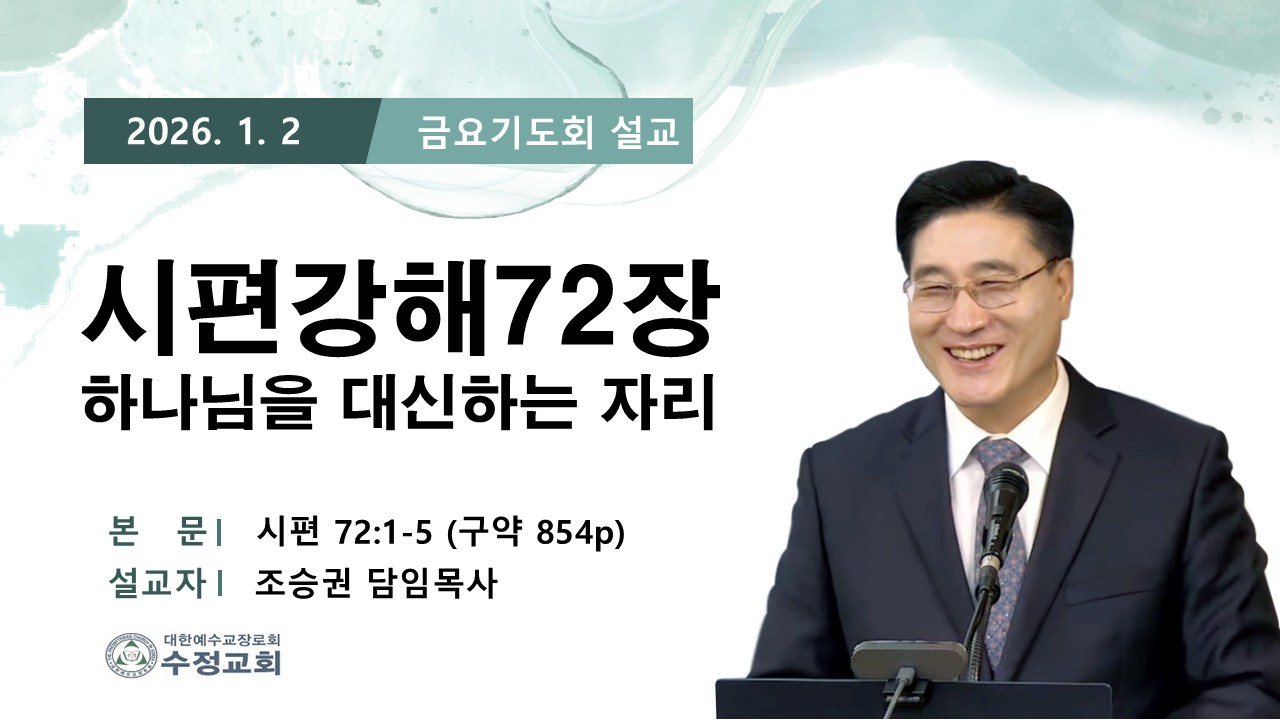 2026. 1. 2
금요기도회 설교

시편강해72장
하나님을 대신하는 자리

본 문 | 시편 72:1-5 (구약 854p)
설교자 | 조승권 담임목사

대한예수교장로회
수정교회